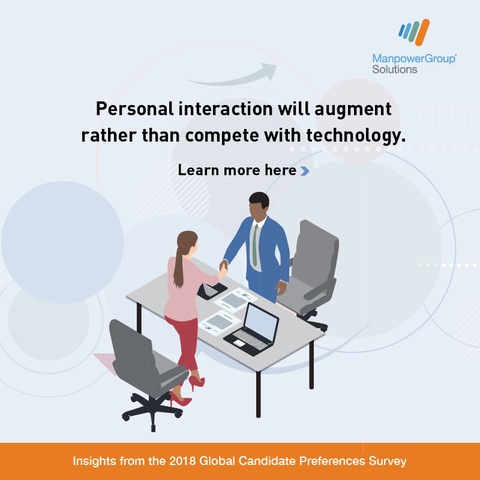 ManpowerGroup®
Solutions

Personal interaction will augment rather than compete with technology.

Learn more here

Insights from the 2018 Global Candidate Preferences Survey